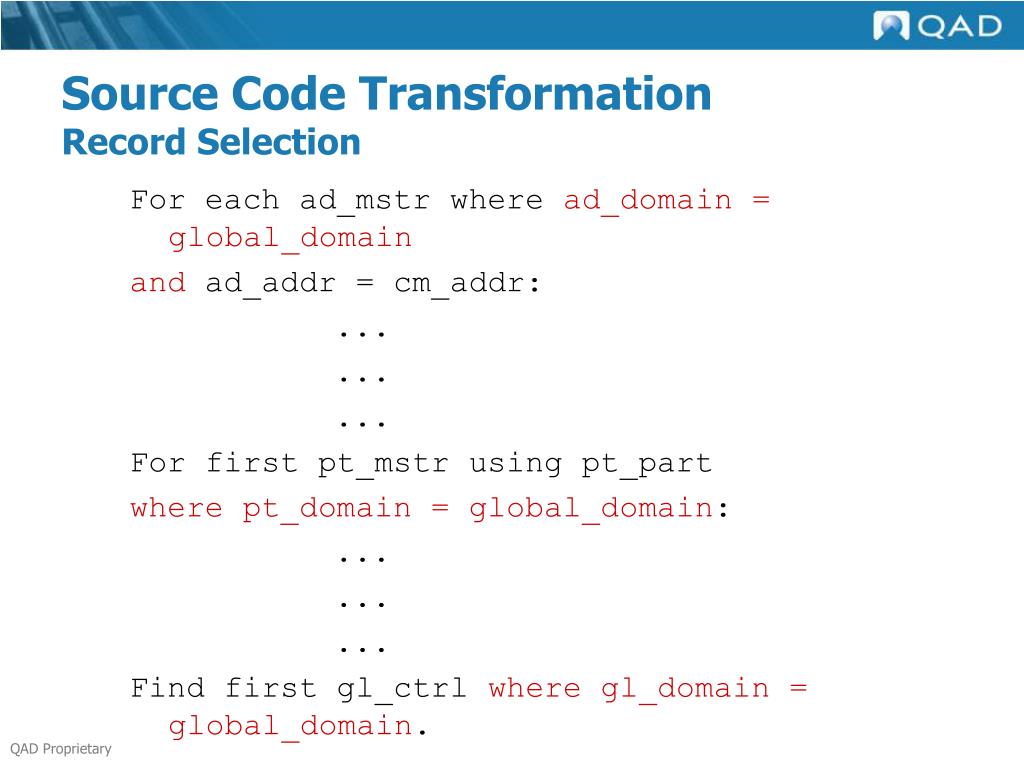 QAD

Source Code Transformation
Record Selection

For each ad_mstr where ad_domain = global_domain
and ad_addr = cm_addr:
...
...
...
For first pt_mstr using pt_part
where pt_domain = global_domain:
...
...
...
Find first gl_ctrl where gl_domain = global_domain.

QAD Proprietary